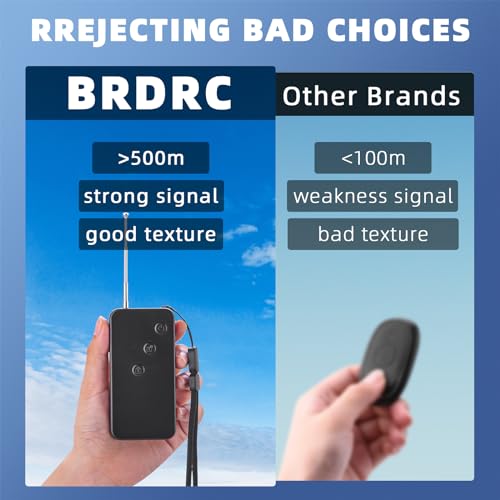 RREJECTING BAD CHOICES

BRDRC

>500m

strong signal

good texture

Other Brands

<100m

weakness signal

bad texture